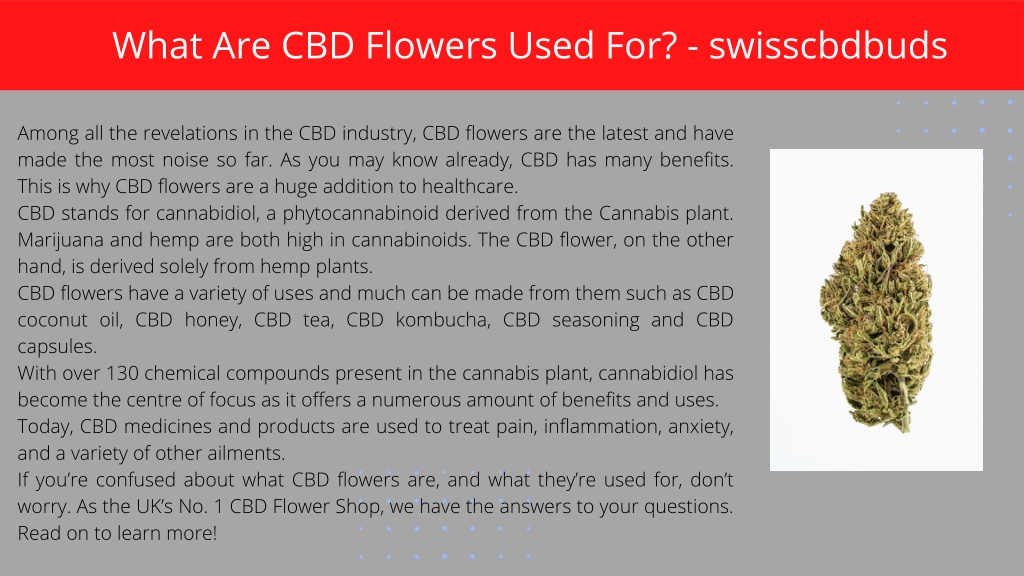 What Are CBD Flowers Used For? - swisscbdbuds

Among all the revelations in the CBD industry, CBD flowers are the latest and have made the most noise so far. As you may know already, CBD has many benefits. This is why CBD flowers are a huge addition to healthcare.
CBD stands for cannabidiol, a phytocannabinoid derived from the Cannabis plant. Marijuana and hemp are both high in cannabinoids. The CBD flower, on the other hand, is derived solely from hemp plants.
CBD flowers have a variety of uses and much can be made from them such as CBD coconut oil, CBD honey, CBD tea, CBD kombucha, CBD seasoning and CBD capsules.
With over 130 chemical compounds present in the cannabis plant, cannabidiol has become the centre of focus as it offers a numerous amount of benefits and uses.
Today, CBD medicines and products are used to treat pain, inflammation, anxiety, and a variety of other ailments.
If you're confused about what CBD flowers are, and what they're used for, don't worry. As the UK's No. 1 CBD Flower Shop, we have the answers to your questions. Read on to learn more!